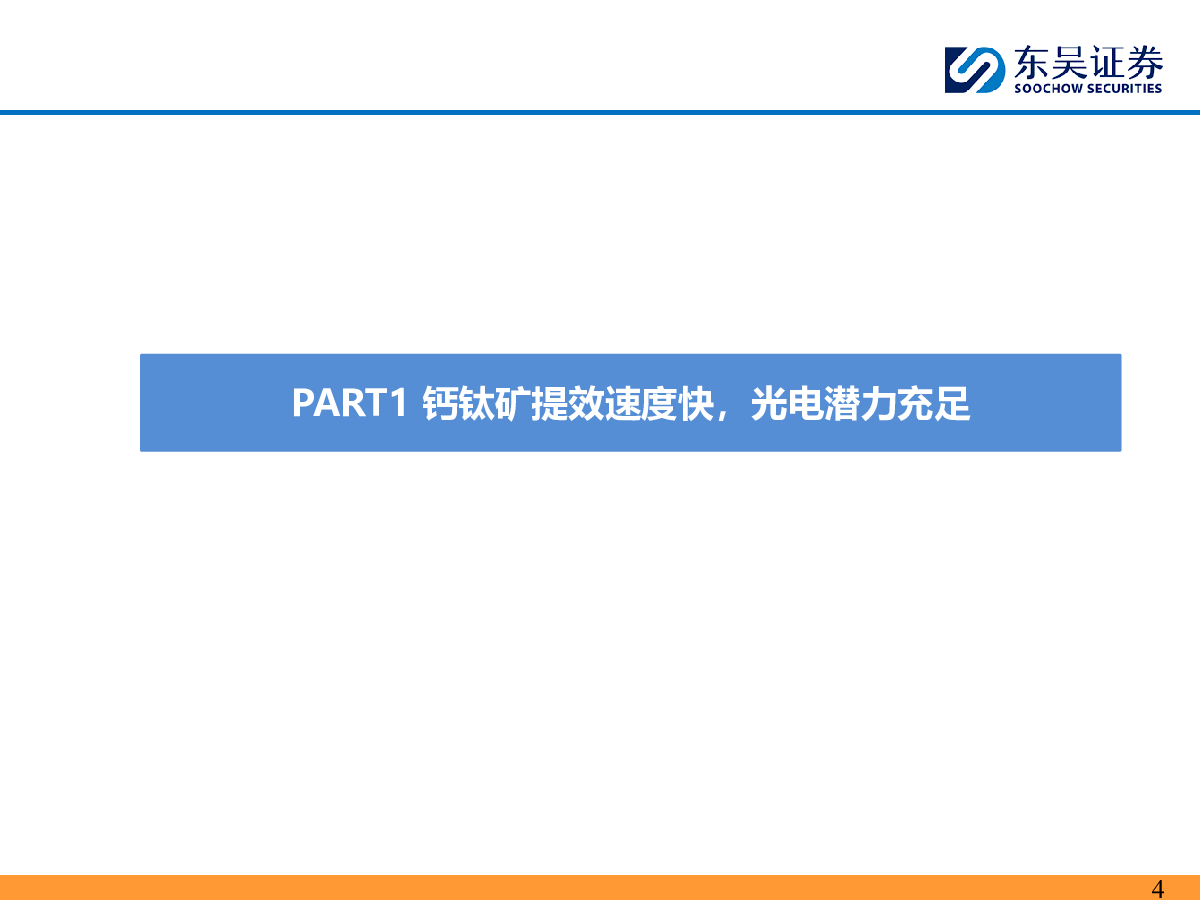 东吴证券
SOOCHOW SECURITIES

PART1 钙钛矿提效速度快，光电潜力充足

4